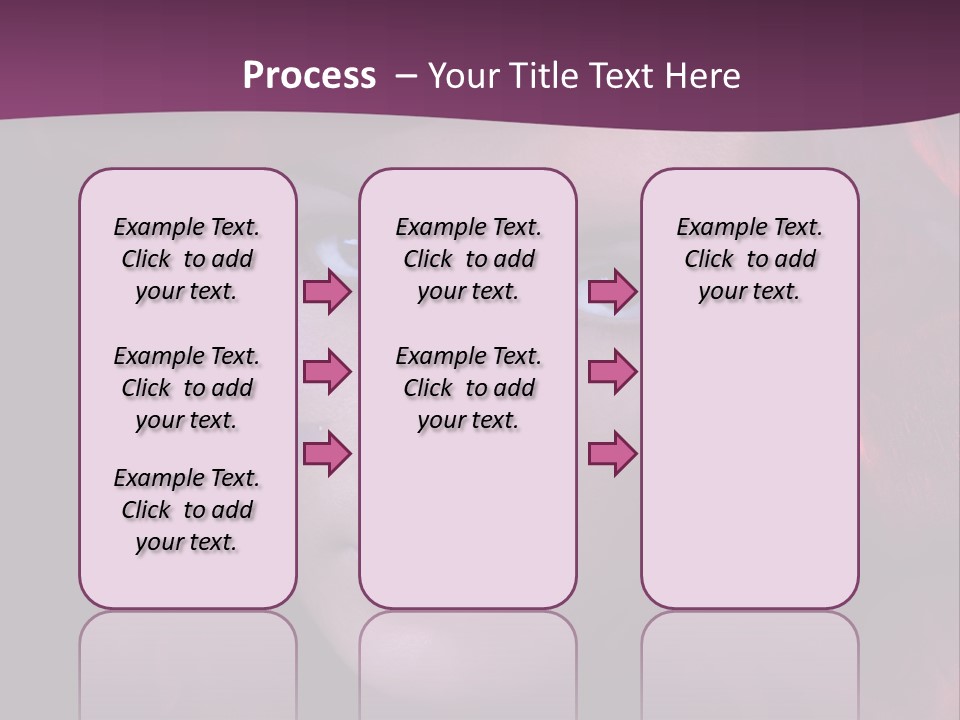 Process – Your Title Text Here

Example Text. Click to add your text.

Example Text. Click to add your text.

Example Text. Click to add your text.

Example Text. Click to add your text.

Example Text. Click to add your text.

Example Text. Click to add your text.